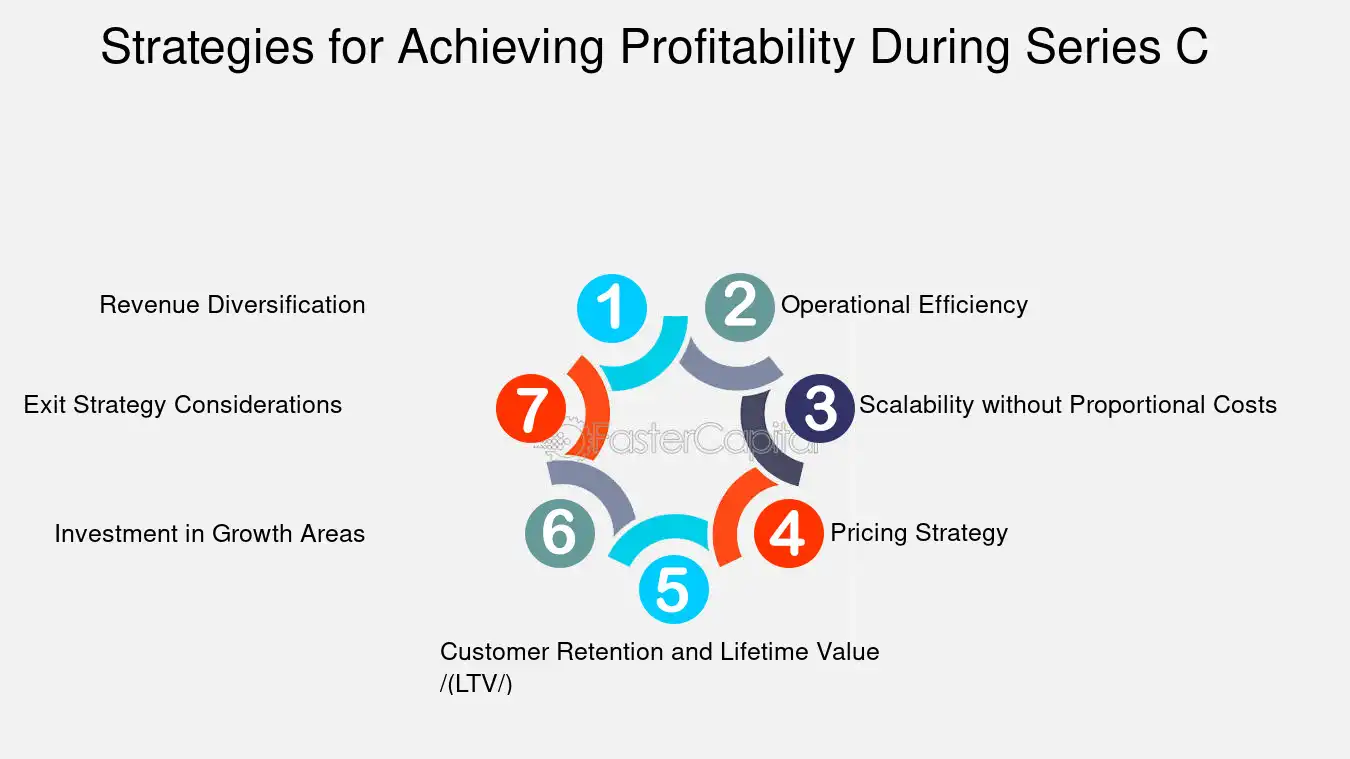 Strategies for Achieving Profitability During Series C

1 Revenue Diversification

2 Operational Efficiency

3 Scalability without Proportional Costs

4 Pricing Strategy

5 Customer Retention and Lifetime Value /(LTV/)

6 Investment in Growth Areas

7 Exit Strategy Considerations

FasterCapital